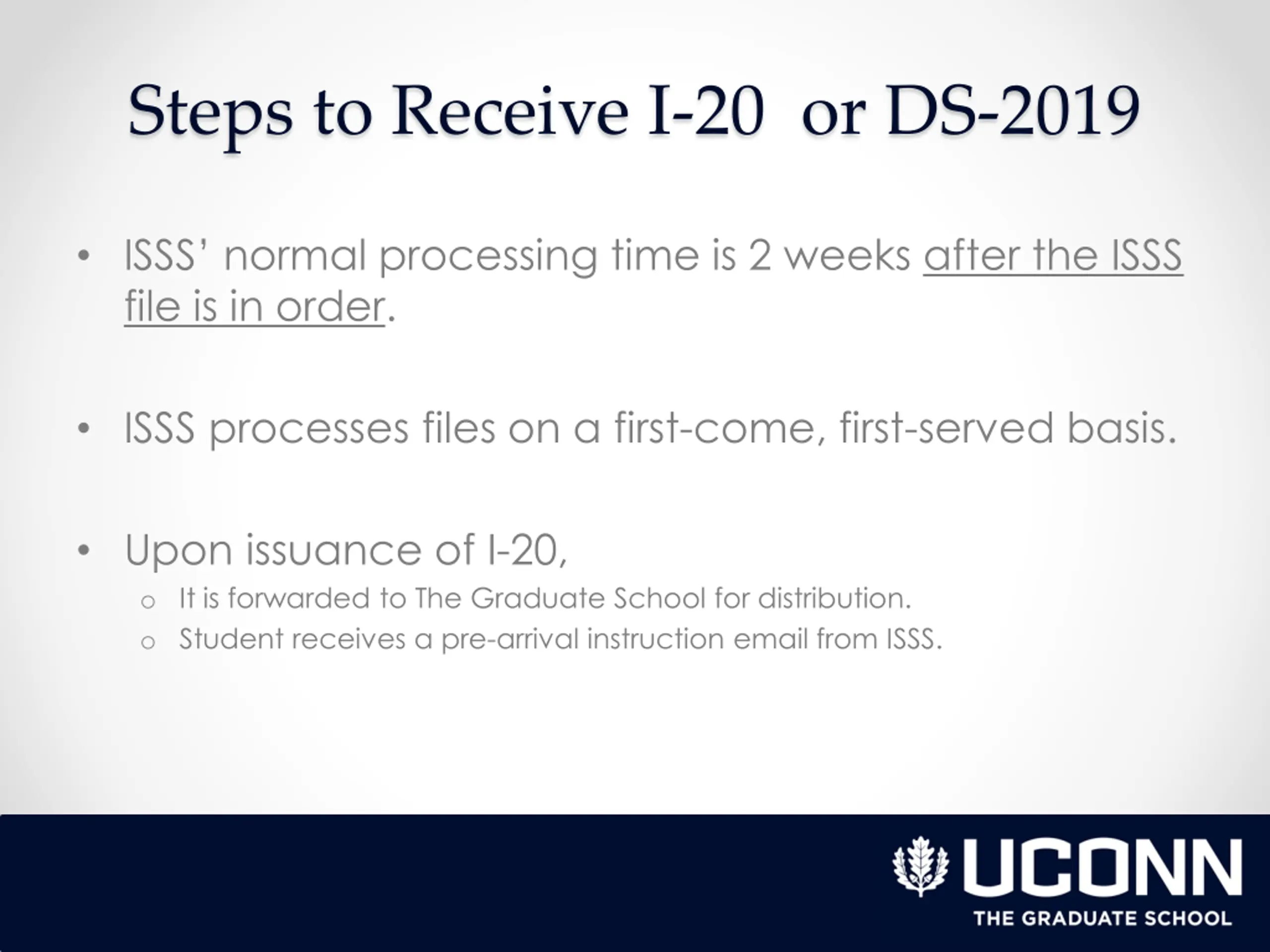 Steps to Receive I-20 or DS-2019

• ISSS' normal processing time is 2 weeks after the ISSS file is in order.

• ISSS processes files on a first-come, first-served basis.

• Upon issuance of I-20,
  o It is forwarded to The Graduate School for distribution.
  o Student receives a pre-arrival instruction email from ISSS.

UCONN
THE GRADUATE SCHOOL